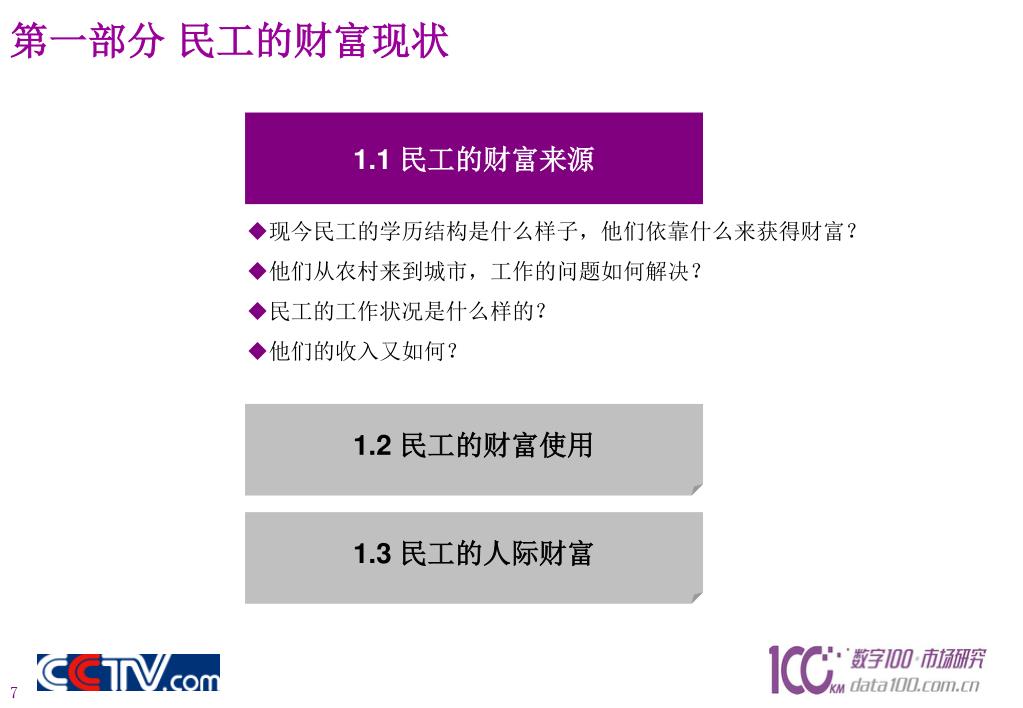 第一部分 民工的财富现状

1.1 民工的财富来源

◆现今民工的学历结构是什么样子，他们依靠什么来获得财富？
◆他们从农村来到城市，工作的问题如何解决？
◆民工的工作状况是什么样的？
◆他们的收入又如何？

1.2 民工的财富使用

1.3 民工的人际财富

7

CCTV.com

100 KM 数字100·市场研究 data100.com.cn